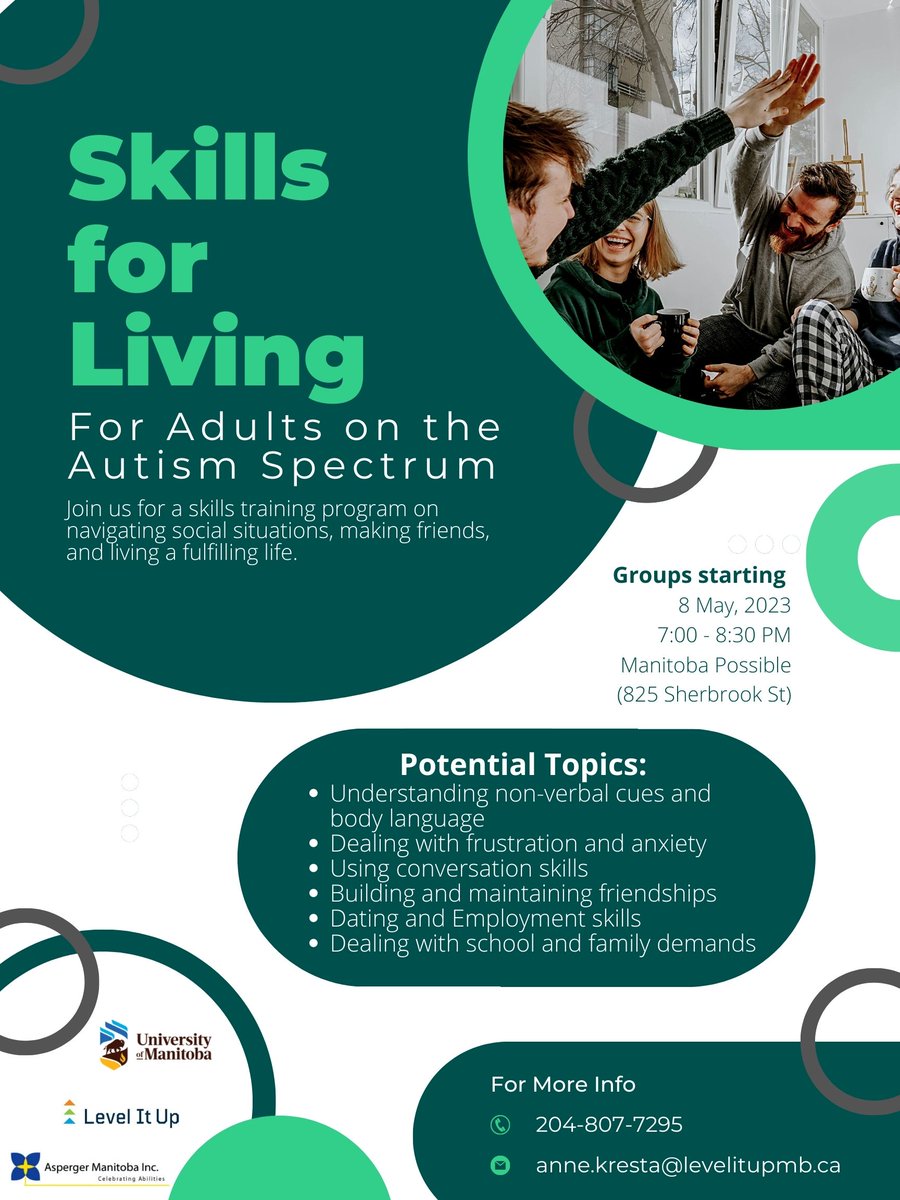 Skills for Living

For Adults on the Autism Spectrum

Join us for a skills training program on navigating social situations, making friends, and living a fulfilling life.

Groups starting
8 May, 2023
7:00 - 8:30 PM
Manitoba Possible
(825 Sherbrook St)

Potential Topics:
- Understanding non-verbal cues and body language
- Dealing with frustration and anxiety
- Using conversation skills
- Building and maintaining friendships
- Dating and Employment skills
- Dealing with school and family demands

University of Manitoba

Level It Up

Asperger Manitoba Inc.
Celebrating Abilities

For More Info
204-807-7295
anne.kresta@levelitupmb.ca